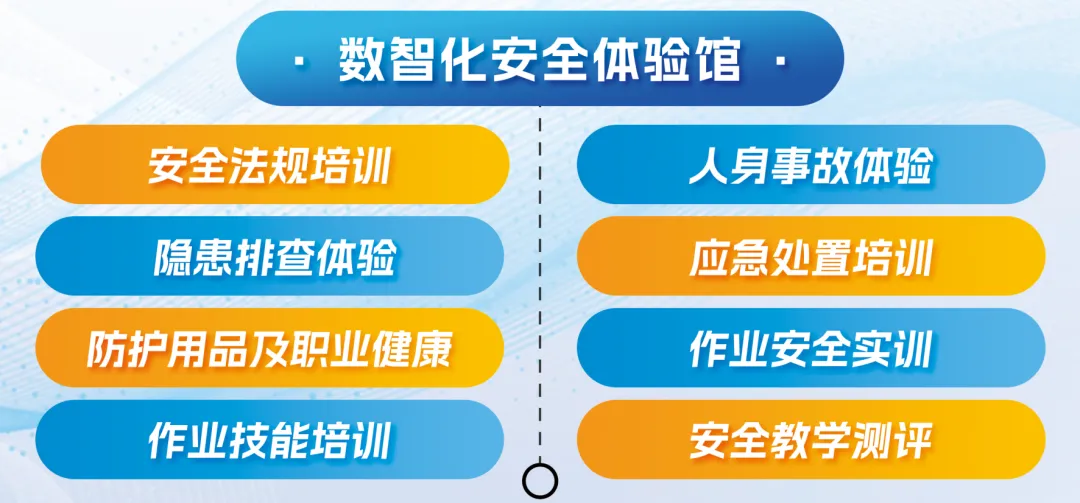 · 数智化安全体验馆 ·

安全法规培训

隐患排查体验

防护用品及职业健康

作业技能培训

人身事故体验

应急处置培训

作业安全实训

安全教学测评